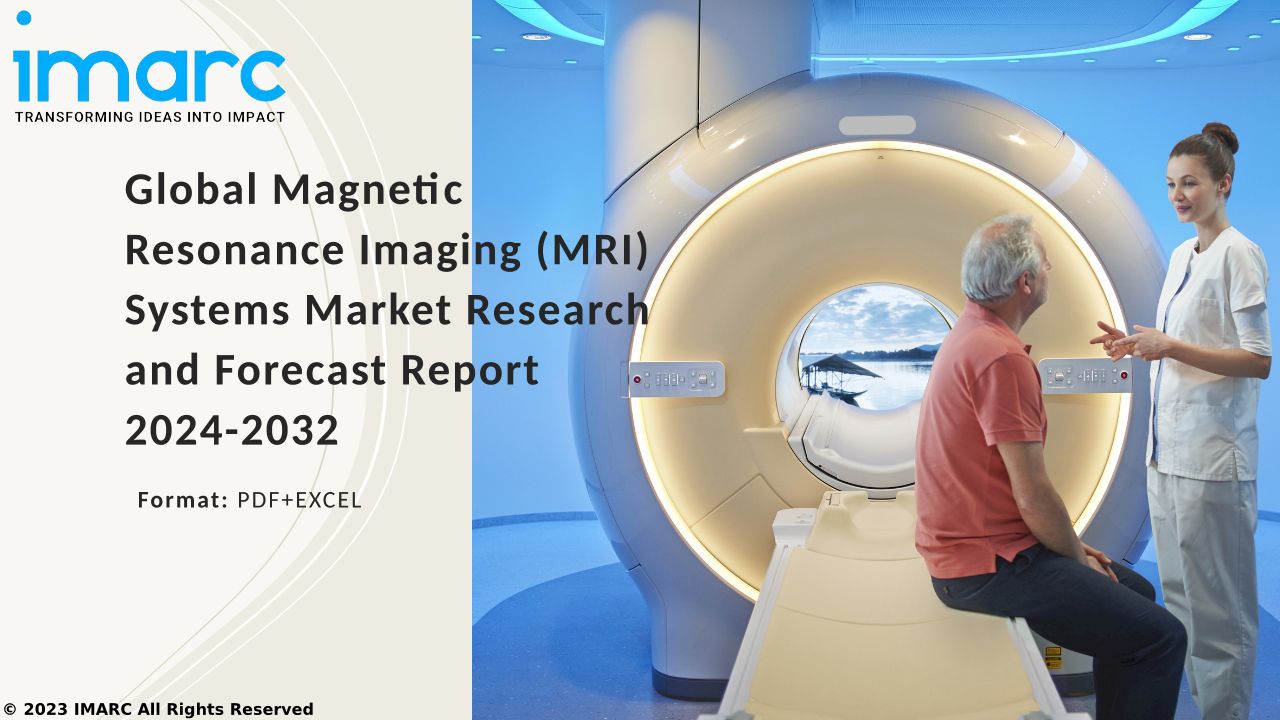 imarc
TRANSFORMING IDEAS INTO IMPACT

Global Magnetic Resonance Imaging (MRI) Systems Market Research and Forecast Report 2024-2032

Format: PDF+EXCEL

© 2023 IMARC All Rights Reserved